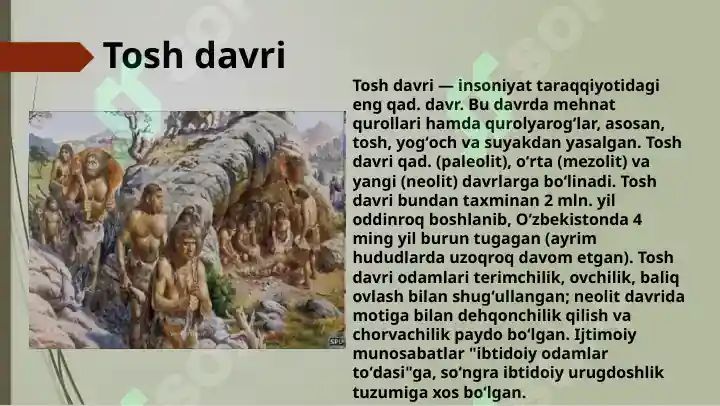 Tosh davri

Tosh davri — insoniyat taraqqiyotidagi eng qad. davr. Bu davrda mehnat qurollari hamda qurolyarogʻlar, asosan, tosh, yogʻoch va suyakdan yasalgan. Tosh davri qad. (paleolit), oʻrta (mezolit) va yangi (neolit) davrlarga boʻlinadi. Tosh davri bundan taxminan 2 mln. yil oddinroq boshlanib, Oʻzbekistonda 4 ming yil burun tugagan (ayrim hududlarda uzoqroq davom etgan). Tosh davri odamlari terimchilik, ovchilik, baliq ovlash bilan shugʻullangan; neolit davrida motiga bilan dehqonchilik qilish va chorvachilik paydo boʻlgan. Ijtimoiy munosabatlar "ibtidoiy odamlar toʻdasi"ga, soʻngra ibtidoiy urugdoshlik tuzumiga xos boʻlgan.

SPL